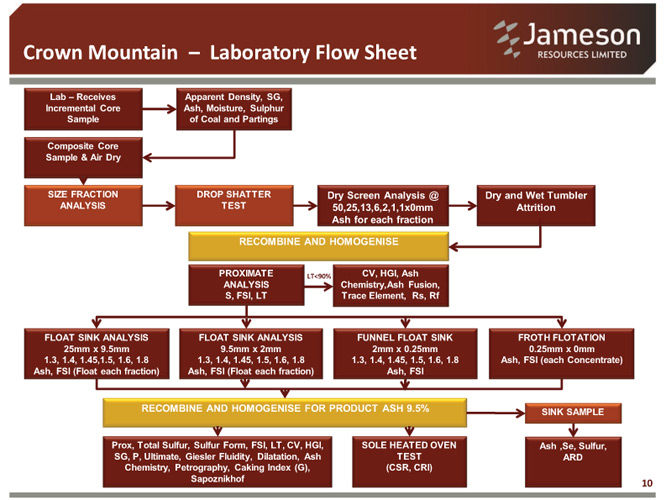 Crown Mountain – Laboratory Flow Sheet

Jameson RESOURCES LIMITED

Lab – Receives Incremental Core Sample

Apparent Density, SG, Ash, Moisture, Sulphur of Coal and Partings

Composite Core Sample & Air Dry

SIZE FRACTION ANALYSIS

DROP SHATTER TEST

Dry Screen Analysis @ 50,25,13,6,2,1,1x0mm Ash for each fraction

Dry and Wet Tumbler Attrition

RECOMBINE AND HOMOGENISE

PROXIMATE ANALYSIS S, FSI, LT

LT<90%

CV, HGI, Ash Chemistry,Ash Fusion, Trace Element, Rs, Rf

FLOAT SINK ANALYSIS 25mm x 9.5mm 1.3, 1.4, 1.45,1.5, 1.6, 1.8 Ash, FSI (Float each fraction)

FLOAT SINK ANALYSIS 9.5mm x 2mm 1.3, 1.4, 1.45, 1.5, 1.6, 1.8 Ash, FSI (Float each fraction)

FUNNEL FLOAT SINK 2mm x 0.25mm 1.3, 1.4, 1.45, 1.5, 1.6, 1.8 Ash, FSI

FROTH FLOTATION 0.25mm x 0mm Ash, FSI (each Concentrate)

RECOMBINE AND HOMOGENISE FOR PRODUCT ASH 9.5%

SINK SAMPLE

Prox, Total Sulfur, Sulfur Form, FSI, LT, CV, HGI, SG, P, Ultimate, Giesler Fluidity, Dilatation, Ash Chemistry, Petrography, Caking Index (G), Sapoznikhof

SOLE HEATED OVEN TEST (CSR, CRI)

Ash ,Se, Sulfur, ARD

10